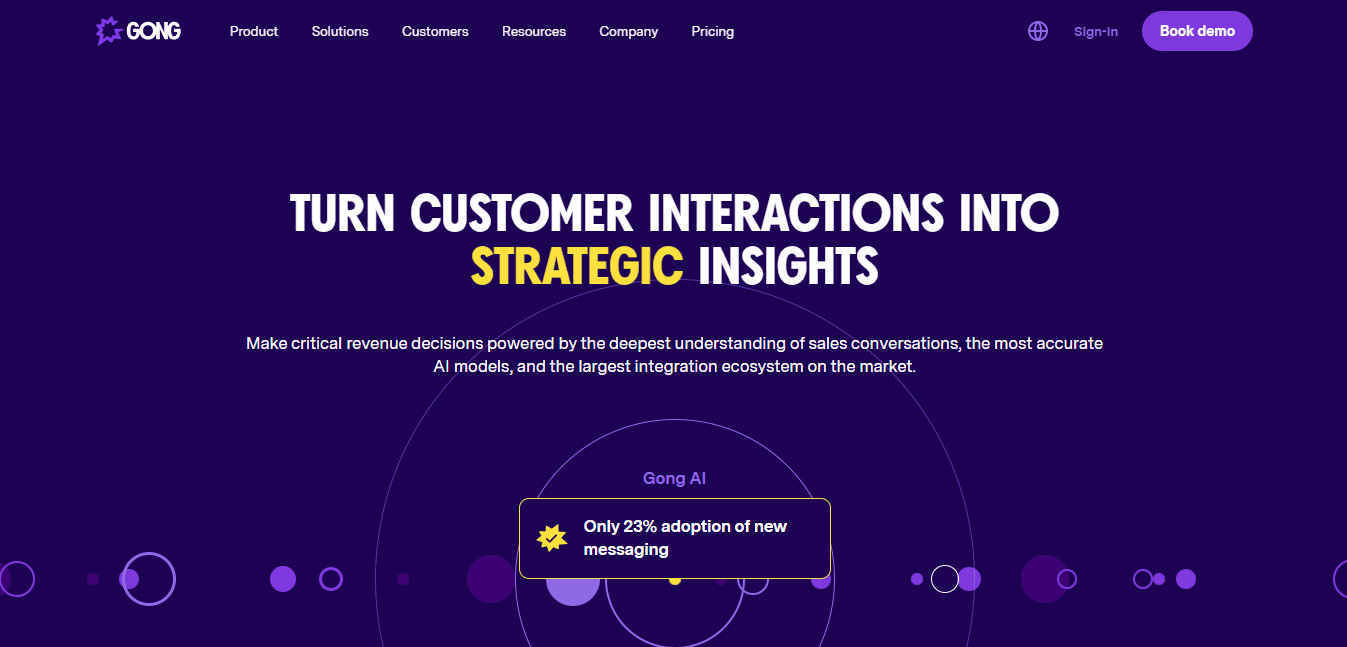 GONG

Product Solutions Customers Resources Company Pricing

Sign-in Book demo

TURN CUSTOMER INTERACTIONS INTO STRATEGIC INSIGHTS

Make critical revenue decisions powered by the deepest understanding of sales conversations, the most accurate AI models, and the largest integration ecosystem on the market.

Gong AI

Only 23% adoption of new messaging